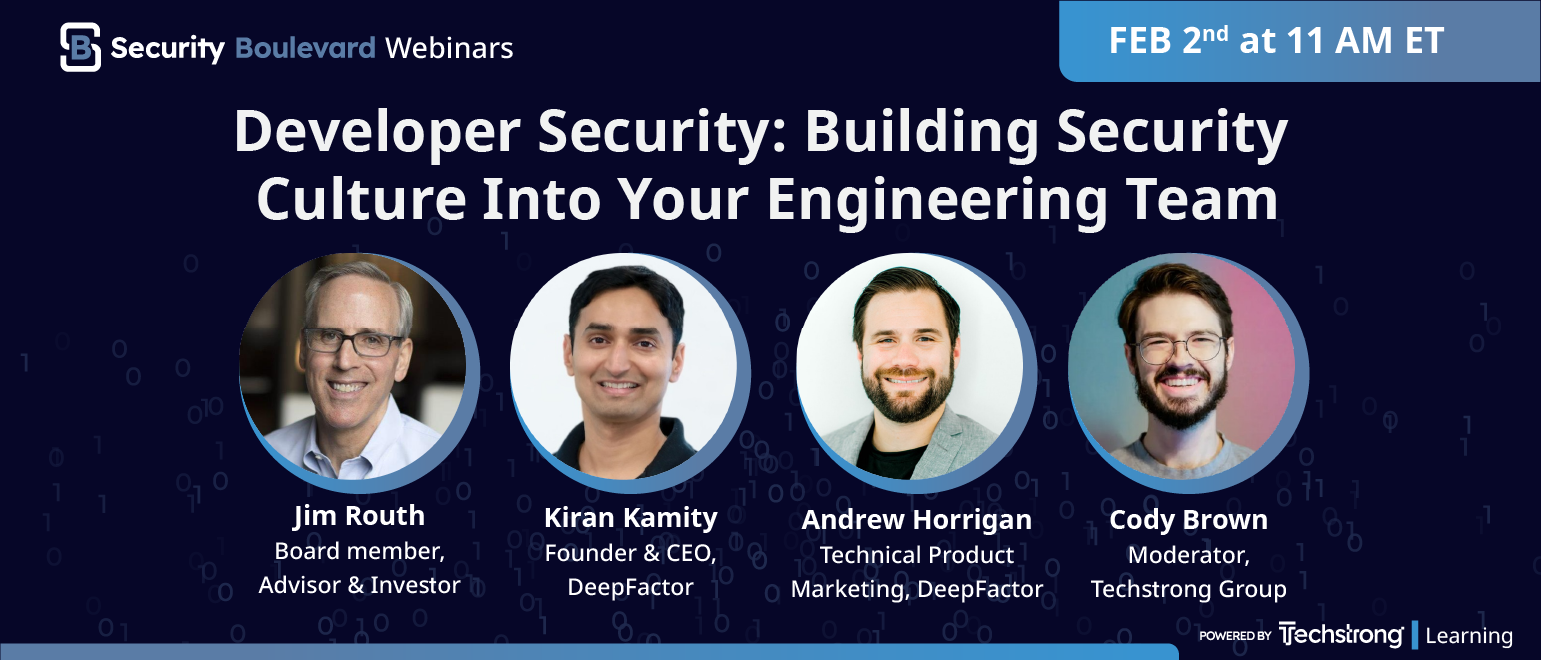 Security Boulevard Webinars

FEB 2nd at 11 AM ET

Developer Security: Building Security Culture Into Your Engineering Team

Jim Routh
Board member, Advisor & Investor

Kiran Kamity
Founder & CEO, DeepFactor

Andrew Horrigan
Technical Product Marketing, DeepFactor

Cody Brown
Moderator, Techstrong Group

POWERED BY Techstrong Learning